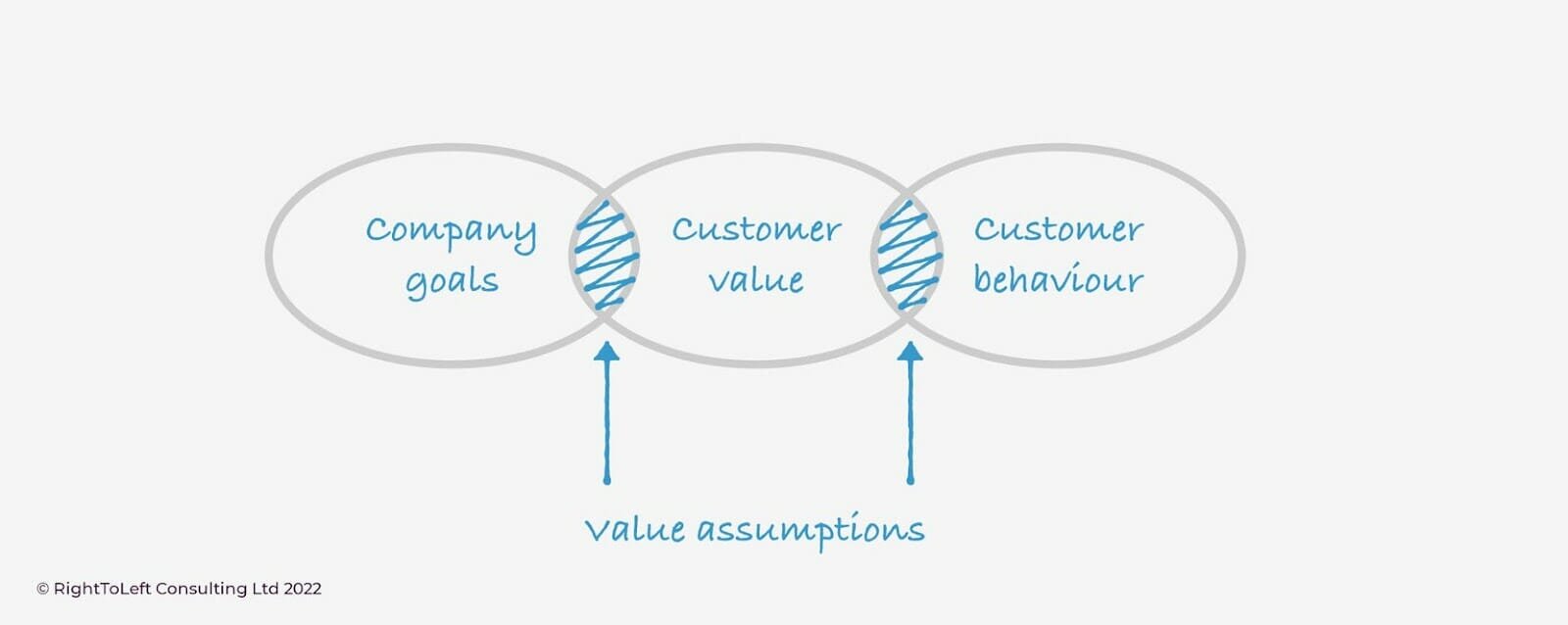 Company goals

Customer value

Customer behaviour

Value assumptions

© RightToLeft Consulting Ltd 2022